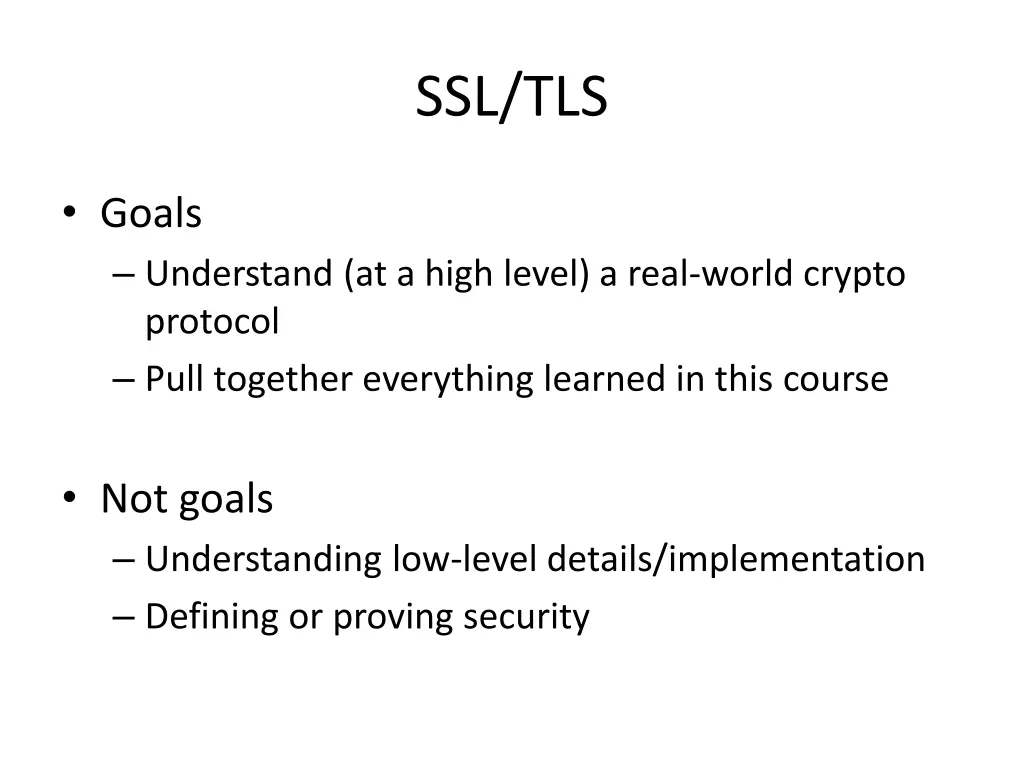 SSL/TLS

• Goals
– Understand (at a high level) a real-world crypto protocol
– Pull together everything learned in this course

• Not goals
– Understanding low-level details/implementation
– Defining or proving security